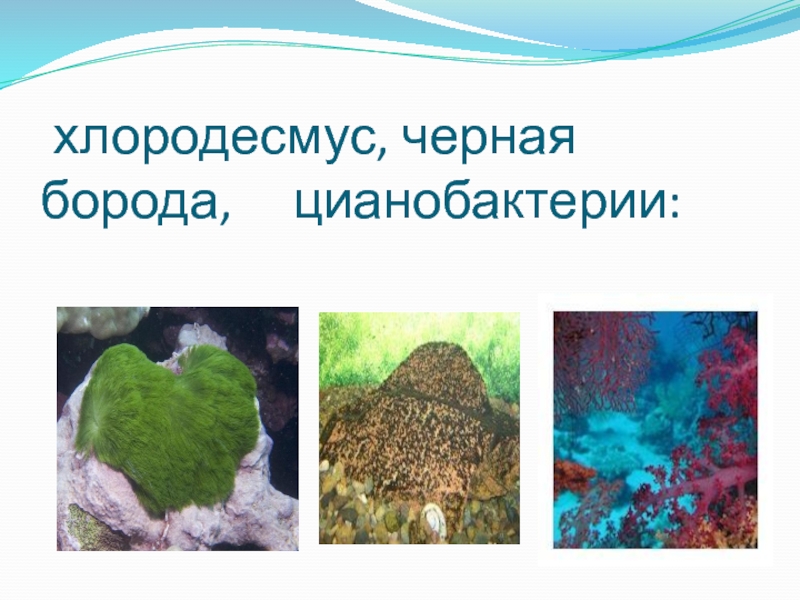 хлородесмус, черная борода, цианобактерии: